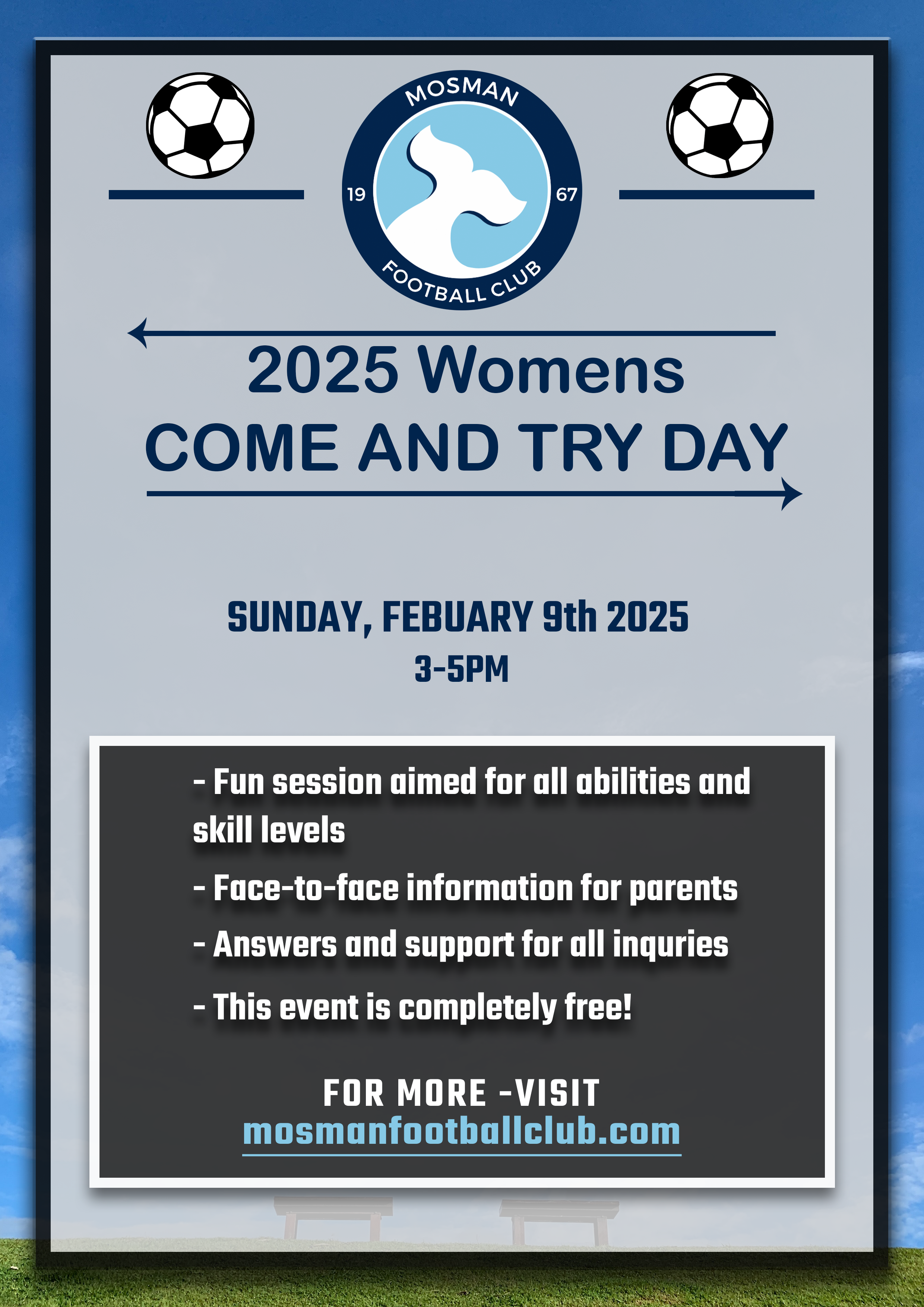 MOSMAN
19 67
FOOTBALL CLUB

2025 Womens
COME AND TRY DAY

SUNDAY, FEBUARY 9th 2025
3-5PM

- Fun session aimed for all abilities and skill levels

- Face-to-face information for parents

- Answers and support for all inquries

- This event is completely free!

FOR MORE -VISIT
mosmanfootballclub.com